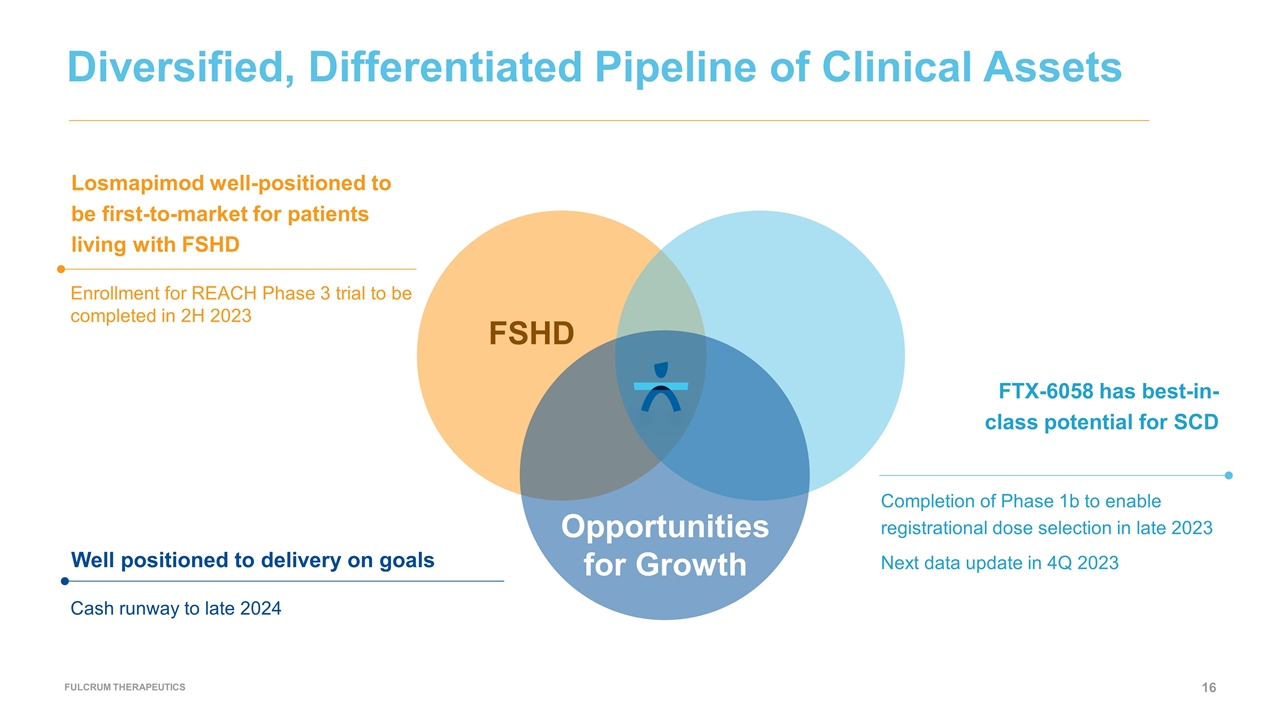 Diversified, Differentiated Pipeline of Clinical Assets

Losmapimod well-positioned to be first-to-market for patients living with FSHD

Enrollment for REACH Phase 3 trial to be completed in 2H 2023

FSHD

FTX-6058 has best-in-class potential for SCD

Completion of Phase 1b to enable registrational dose selection in late 2023

Next data update in 4Q 2023

Opportunities for Growth

Well positioned to delivery on goals

Cash runway to late 2024

FULCRUM THERAPEUTICS

16